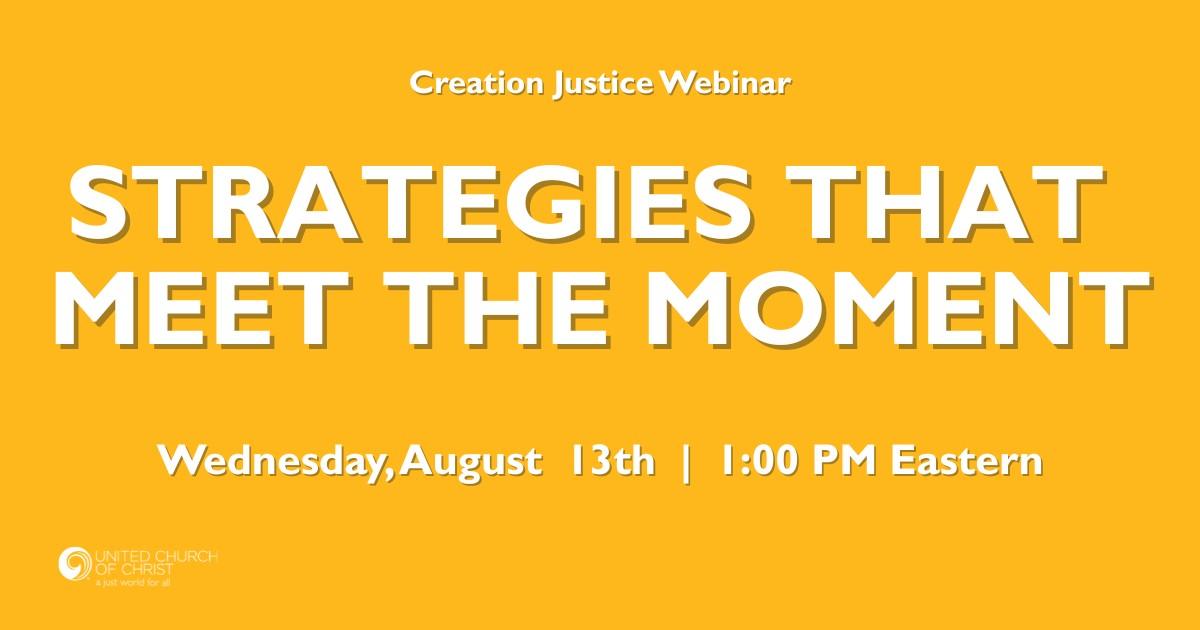 Creation Justice Webinar

STRATEGIES THAT MEET THE MOMENT

Wednesday, August 13th | 1:00 PM Eastern

UNITED CHURCH OF CHRIST
a just world for all